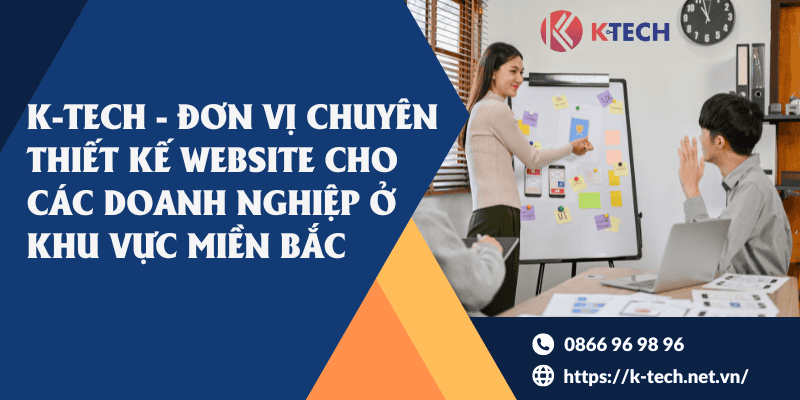 K-TECH

K-TECH - ĐƠN VỊ CHUYÊN THIẾT KẾ WEBSITE CHO CÁC DOANH NGHIỆP Ở KHU VỰC MIỀN BẮC

0866 96 98 96

https://k-tech.net.vn/